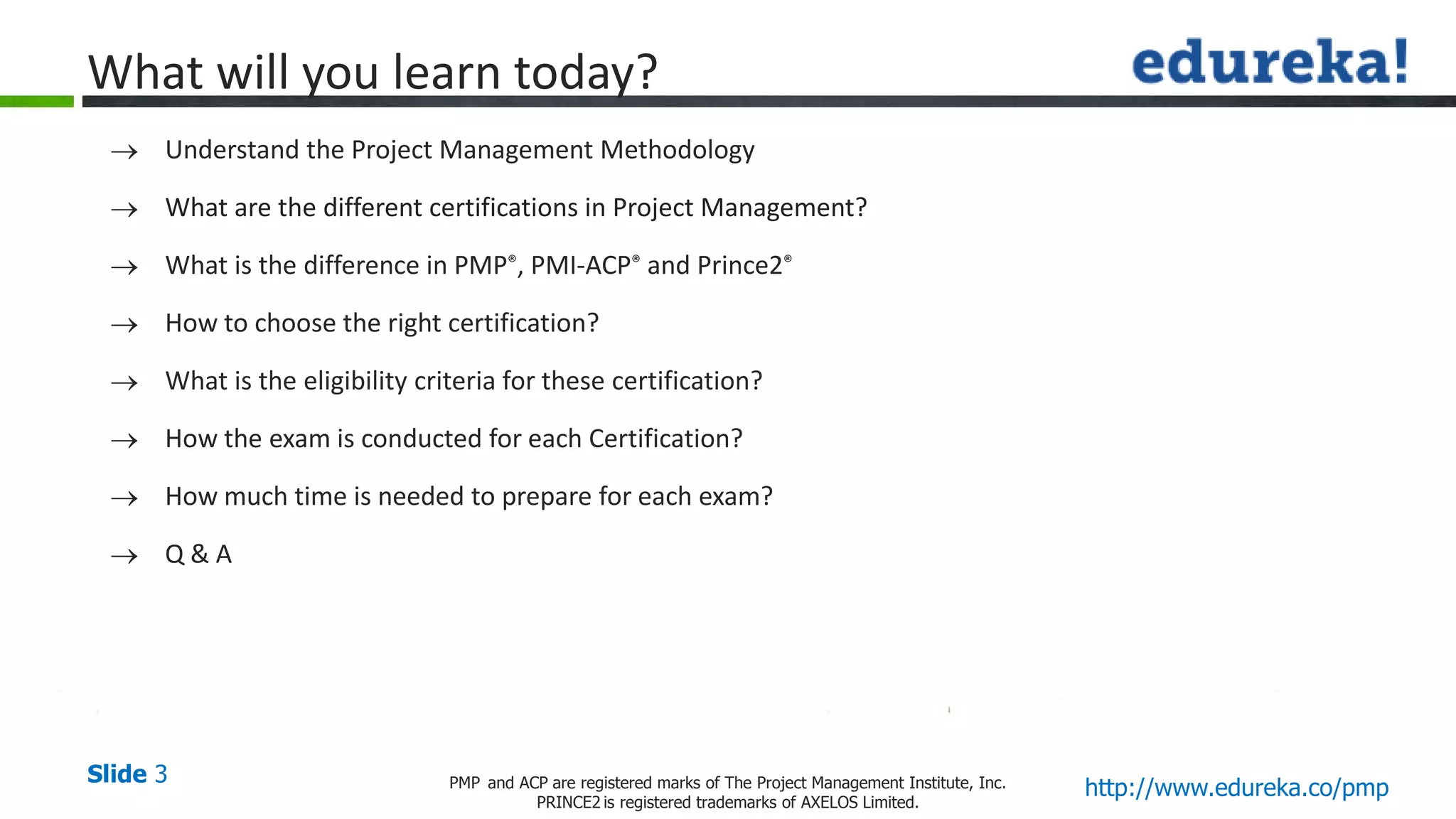 What will you learn today?

edureka!

→ Understand the Project Management Methodology

→ What are the different certifications in Project Management?

→ What is the difference in PMP®, PMI-ACP® and Prince2®

→ How to choose the right certification?

→ What is the eligibility criteria for these certification?

→ How the exam is conducted for each Certification?

→ How much time is needed to prepare for each exam?

→ Q & A

Slide 3

PMP and ACP are registered marks of The Project Management Institute, Inc. PRINCE2 is registered trademarks of AXELOS Limited.

http://www.edureka.co/pmp